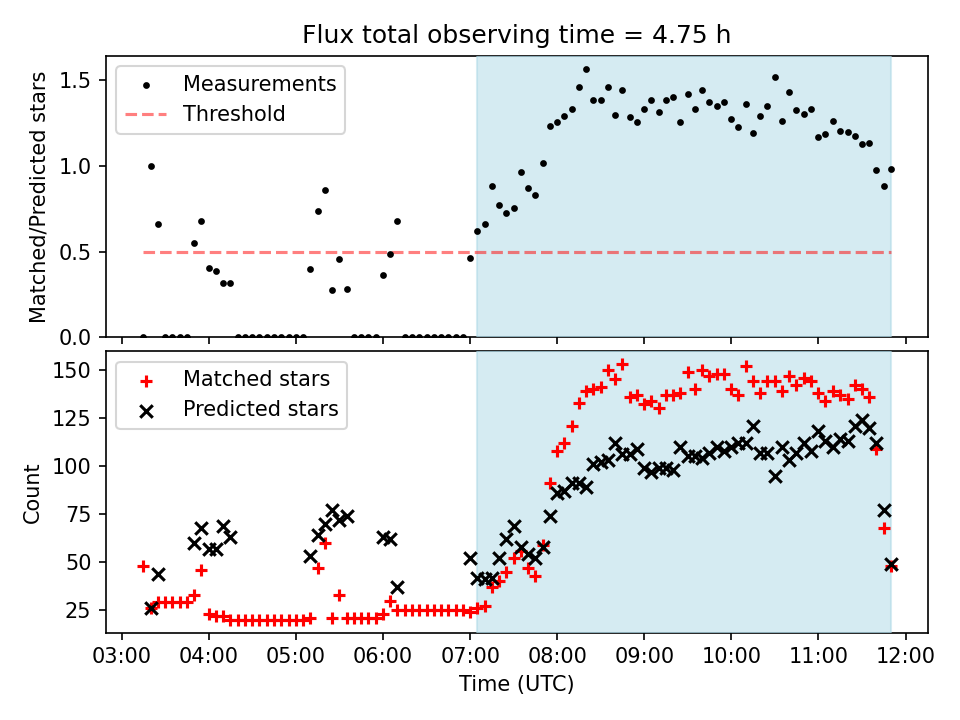 Flux total observing time = 4.75 h

Measurements
Threshold

Matched/Predicted stars

1.5
1.0
0.5
0.0

Matched stars
Predicted stars

Count

150
125
100
75
50
25

03:00 04:00 05:00 06:00 07:00 08:00 09:00 10:00 11:00 12:00

Time (UTC)